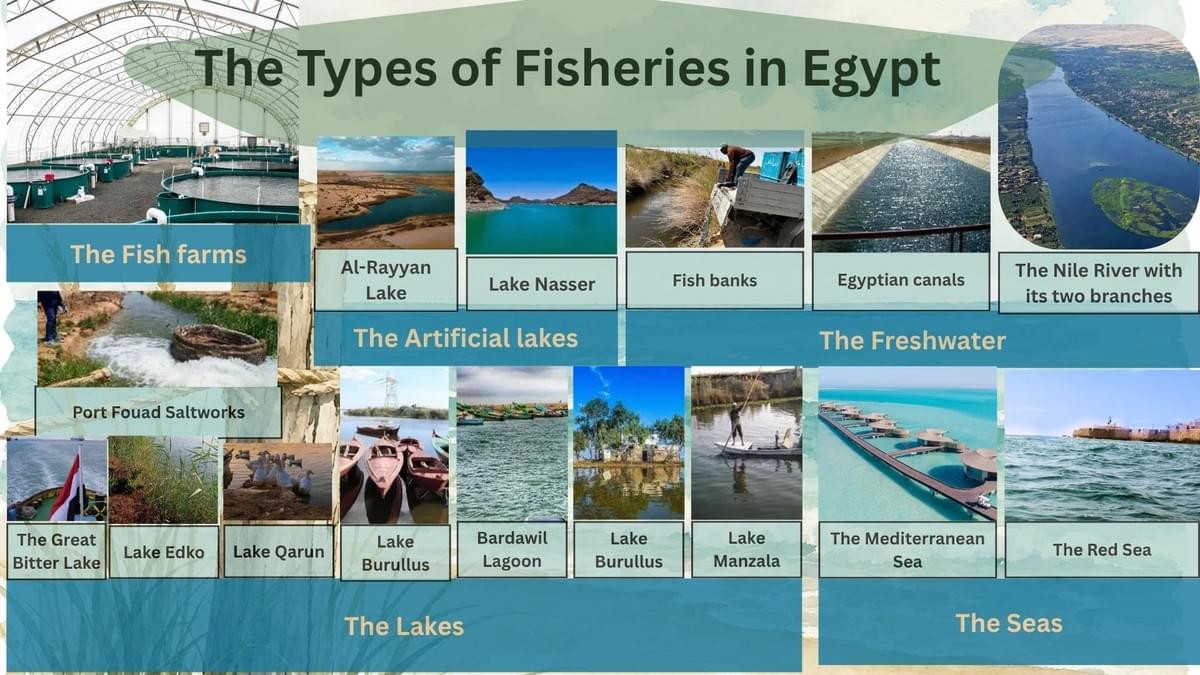 The Types of Fisheries in Egypt

The Fish farms

Al-Rayyan Lake

Lake Nasser

The Artificial lakes

Fish banks

Egyptian canals

The Nile River with its two branches

The Freshwater

Port Fouad Saltworks

The Great Bitter Lake

Lake Edko

Lake Qarun

Lake Burullus

Bardawil Lagoon

Lake Burullus

Lake Manzala

The Lakes

The Mediterranean Sea

The Red Sea

The Seas